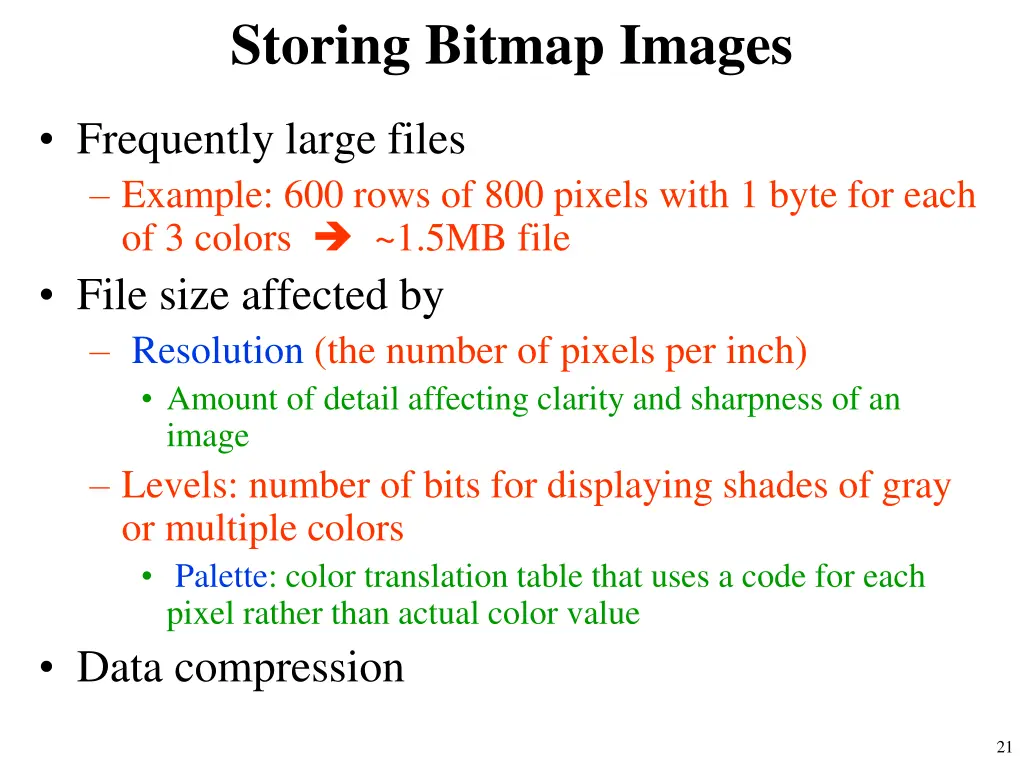 Storing Bitmap Images

• Frequently large files
– Example: 600 rows of 800 pixels with 1 byte for each of 3 colors ➔ ~1.5MB file

• File size affected by
– Resolution (the number of pixels per inch)
• Amount of detail affecting clarity and sharpness of an image
– Levels: number of bits for displaying shades of gray or multiple colors
• Palette: color translation table that uses a code for each pixel rather than actual color value

• Data compression

21